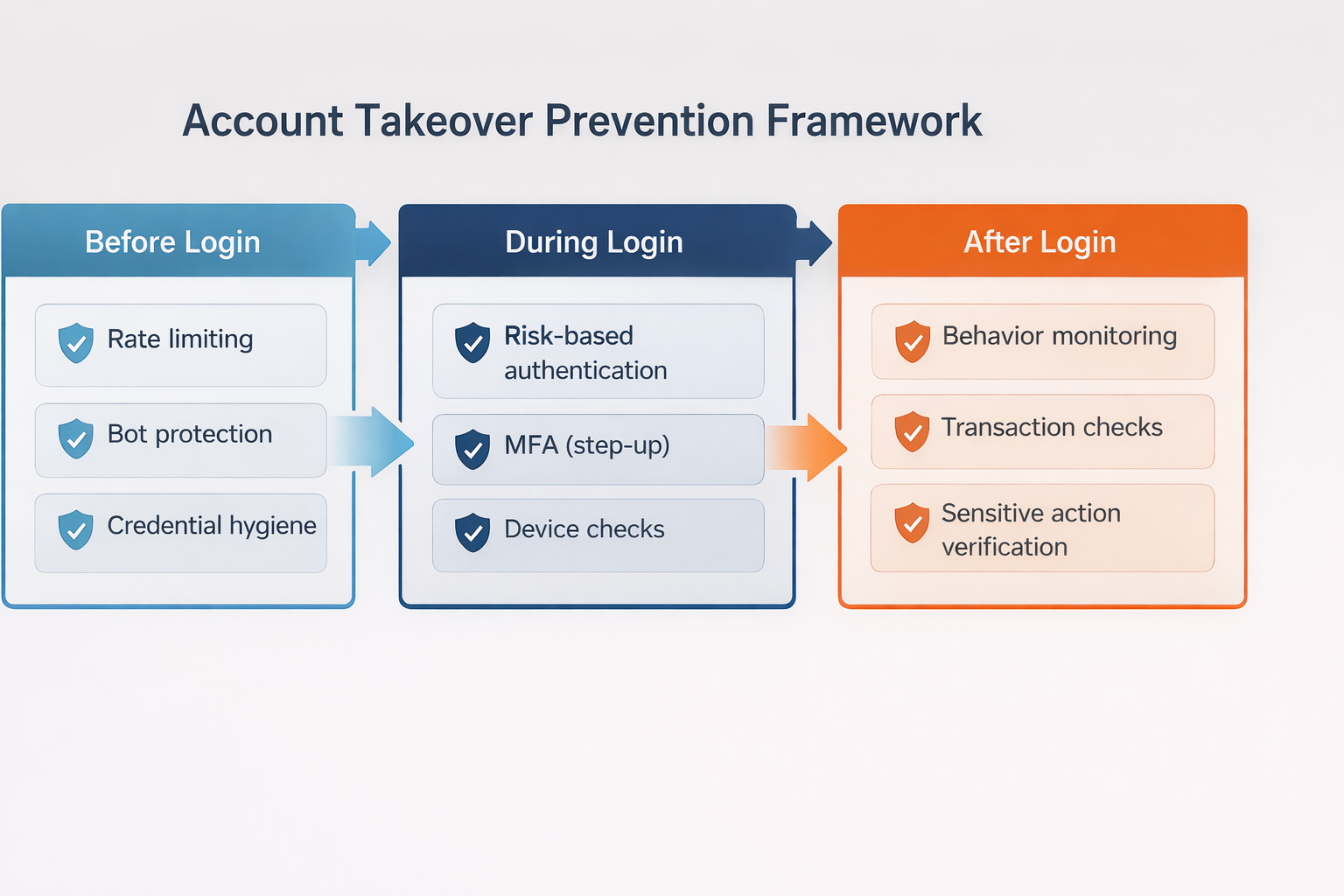 Account Takeover Prevention Framework

Before Login

Rate limiting

Bot protection

Credential hygiene

During Login

Risk-based authentication

MFA (step-up)

Device checks

After Login

Behavior monitoring

Transaction checks

Sensitive action verification